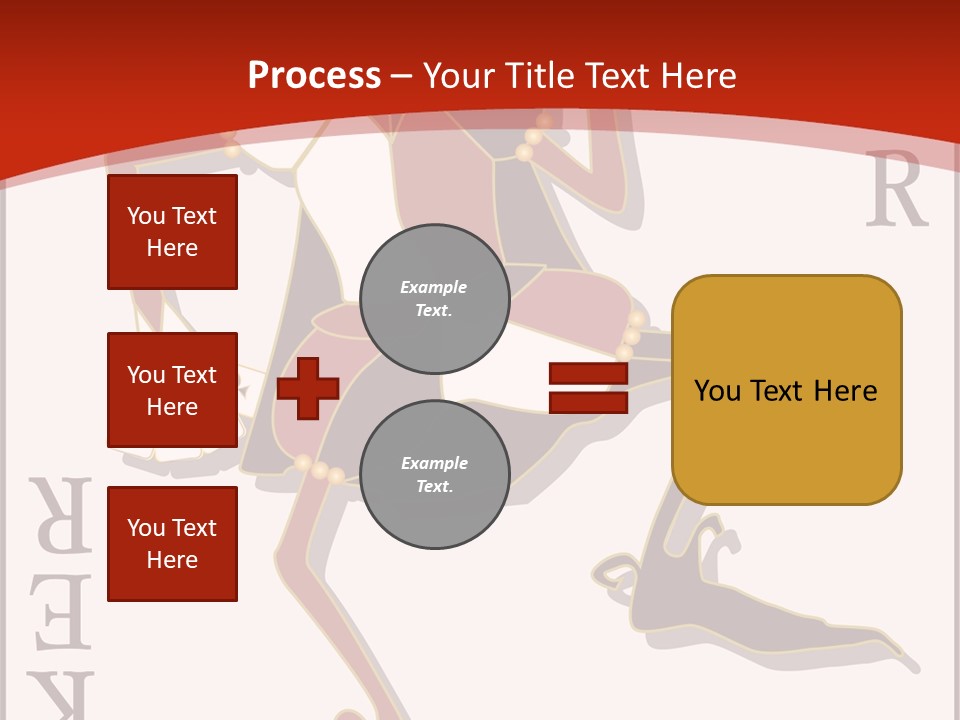 Process – Your Title Text Here

You Text Here

You Text Here

You Text Here

Example Text.

Example Text.

You Text Here

R

R
E
K